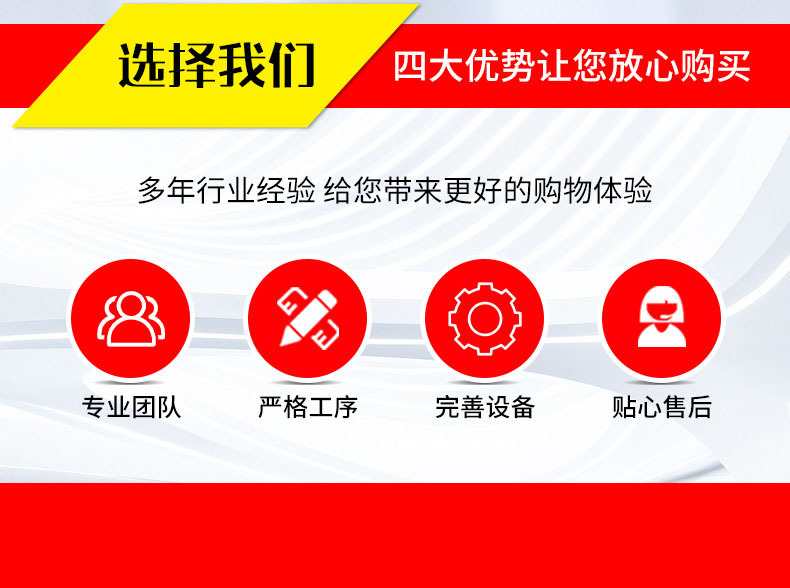 选择我们

四大优势让您放心购买

多年行业经验 给您带来更好的购物体验

专业团队

严格工序

完善设备

贴心售后